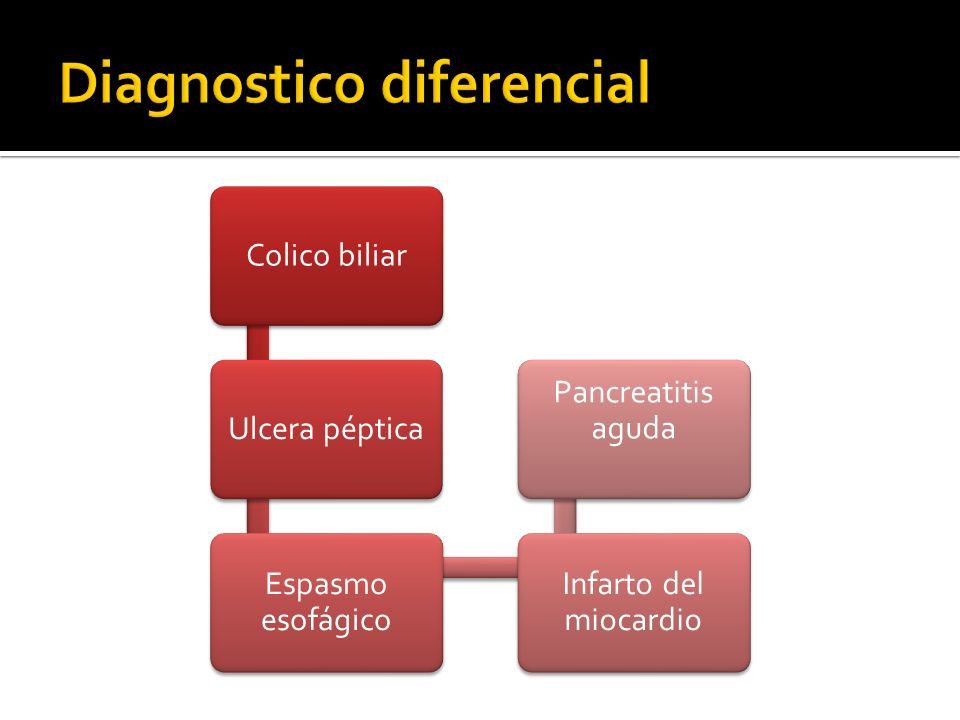 Diagnostico diferencial

Colico biliar

Ulcera péptica

Espasmo esofágico

Infarto del miocardio

Pancreatitis aguda